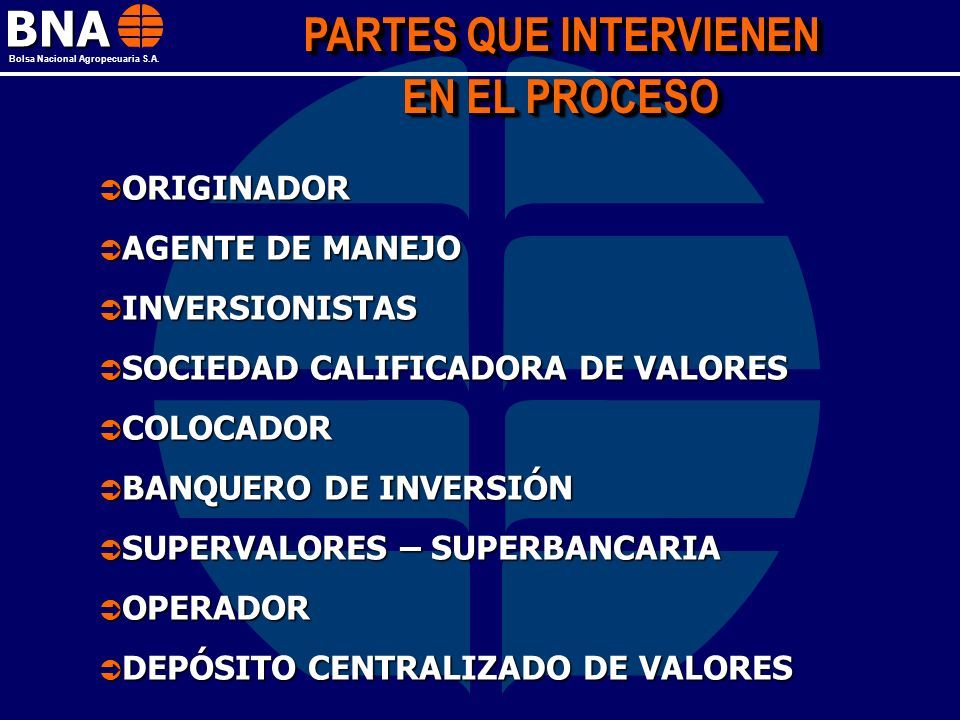 BNA
Bolsa Nacional Agropecuaria S.A.

PARTES QUE INTERVIENEN EN EL PROCESO

➲ORIGINADOR
➲AGENTE DE MANEJO
➲INVERSIONISTAS
➲SOCIEDAD CALIFICADORA DE VALORES
➲COLOCADOR
➲BANQUERO DE INVERSIÓN
➲SUPERVALORES – SUPERBANCARIA
➲OPERADOR
➲DEPÓSITO CENTRALIZADO DE VALORES